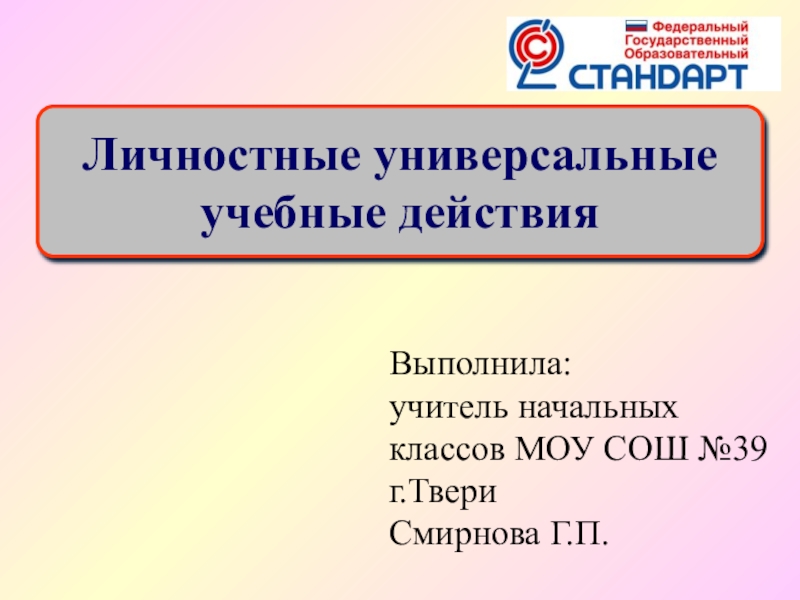 Федеральный Государственный Образовательный СТАНДАРТ

Личностные универсальные учебные действия

Выполнила:
учитель начальных классов МОУ СОШ №39 г.Твери
Смирнова Г.П.